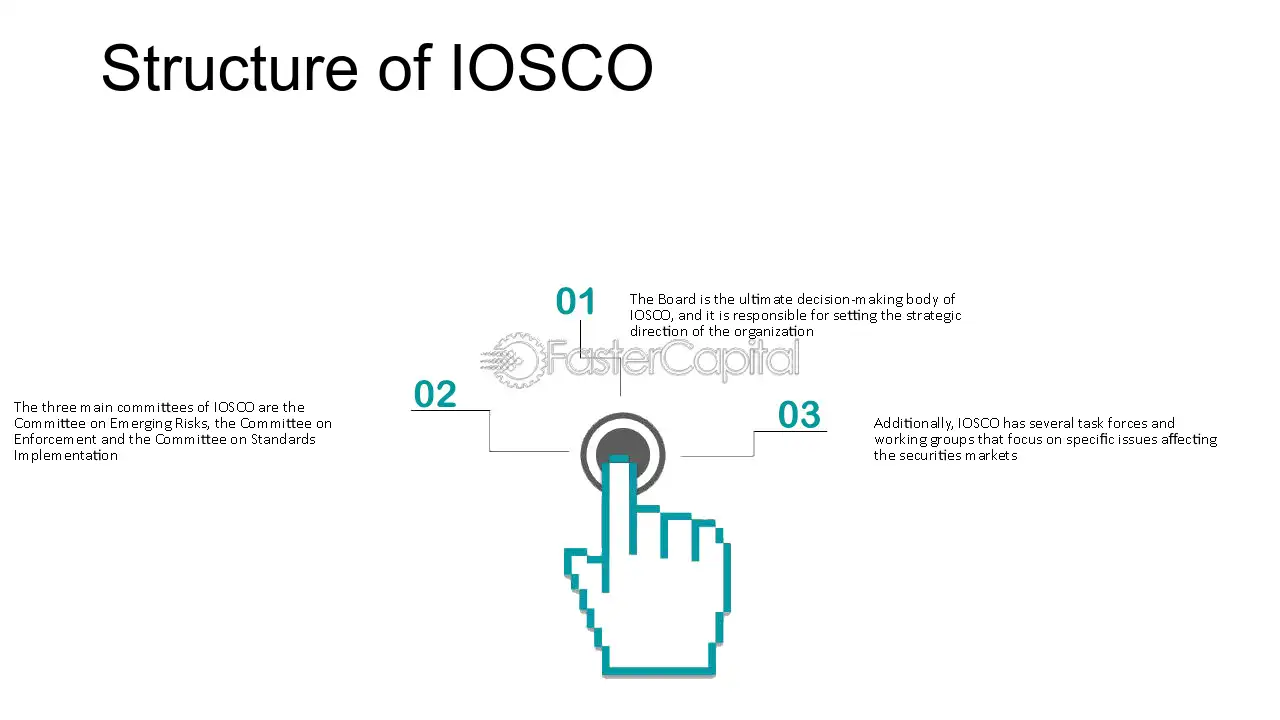 Structure of IOSCO

01
The Board is the ultimate decision-making body of IOSCO, and it is responsible for setting the strategic direction of the organization

FasterCapital

02
The three main committees of IOSCO are the Committee on Emerging Risks, the Committee on Enforcement and the Committee on Standards Implementation

03
Additionally, IOSCO has several task forces and working groups that focus on specific issues affecting the securities markets